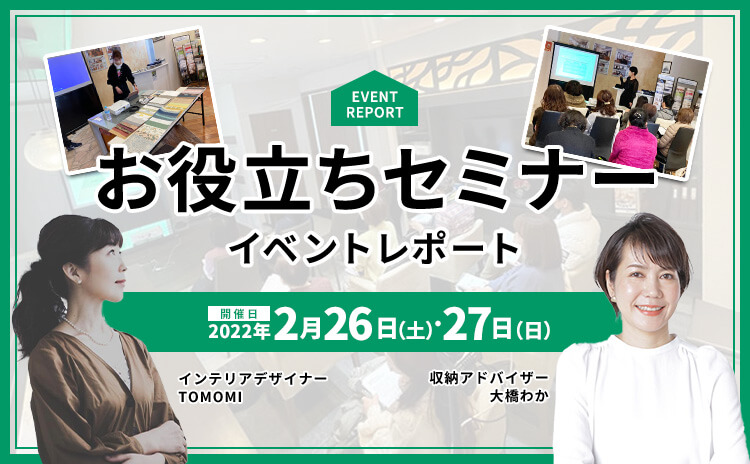 EVENT REPORT

お役立ちセミナー

イベントレポート

開催日 2022年2月26日(土)・27日(日)

インテリアデザイナー
TOMOMI

収納アドバイザー
大橋わか